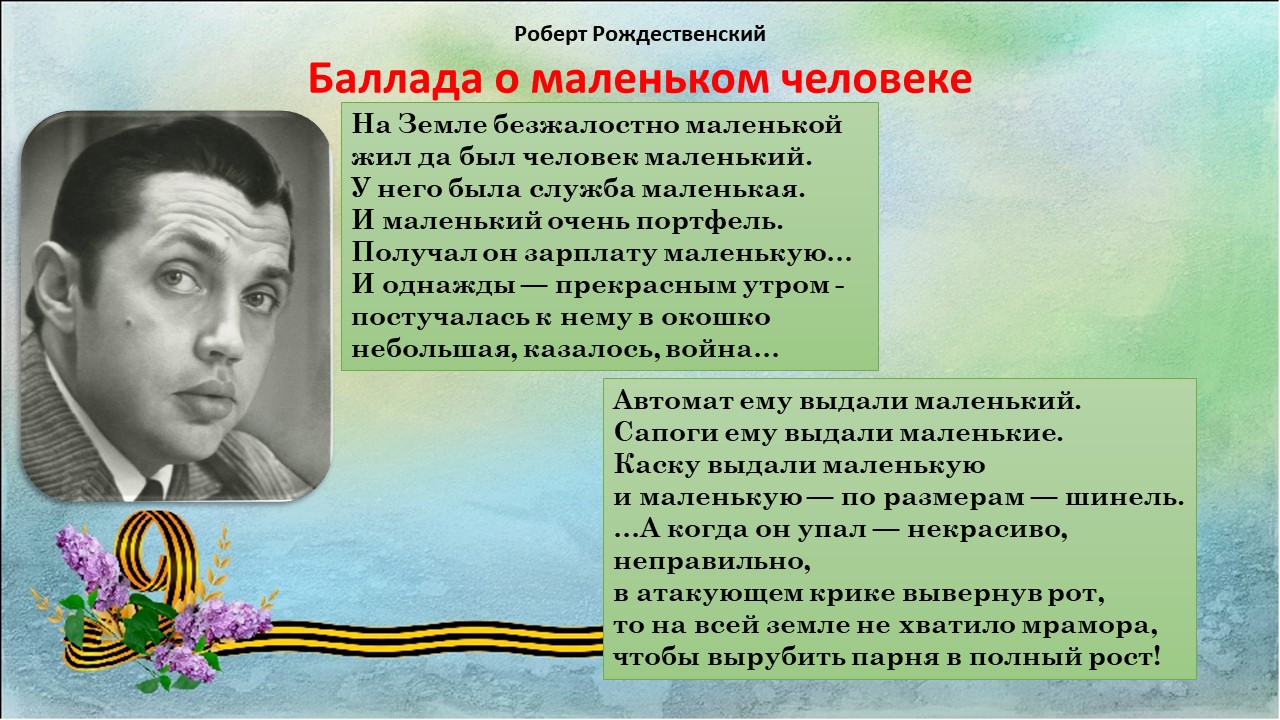 Роберт Рождественский

Баллада о маленьком человеке

На Земле безжалостно маленькой
жил да был человек маленький.
У него была служба маленькая.
И маленький очень портфель.
Получал он зарплату маленькую…
И однажды — прекрасным утром -
постучалась к нему в окошко
небольшая, казалось, война…

Автомат ему выдали маленький.
Сапоги ему выдали маленькие.
Каску выдали маленькую
и маленькую — по размерам — шинель.
…А когда он упал — некрасиво,
неправильно,
в атакующем крике вывернув рот,
то на всей земле не хватило мрамора,
чтобы вырубить парня в полный рост!